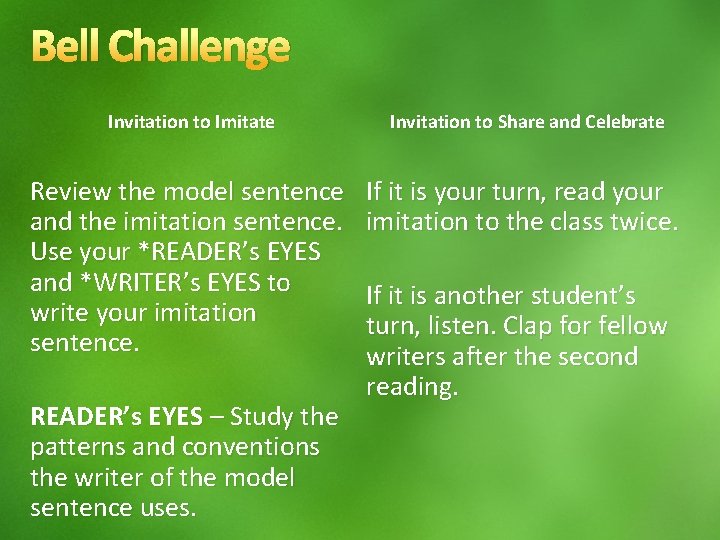 Bell Challenge

Invitation to Imitate

Review the model sentence and the imitation sentence. Use your *READER's EYES and *WRITER's EYES to write your imitation sentence.

READER's EYES – Study the patterns and conventions the writer of the model sentence uses.

Invitation to Share and Celebrate

If it is your turn, read your imitation to the class twice.

If it is another student's turn, listen. Clap for fellow writers after the second reading.